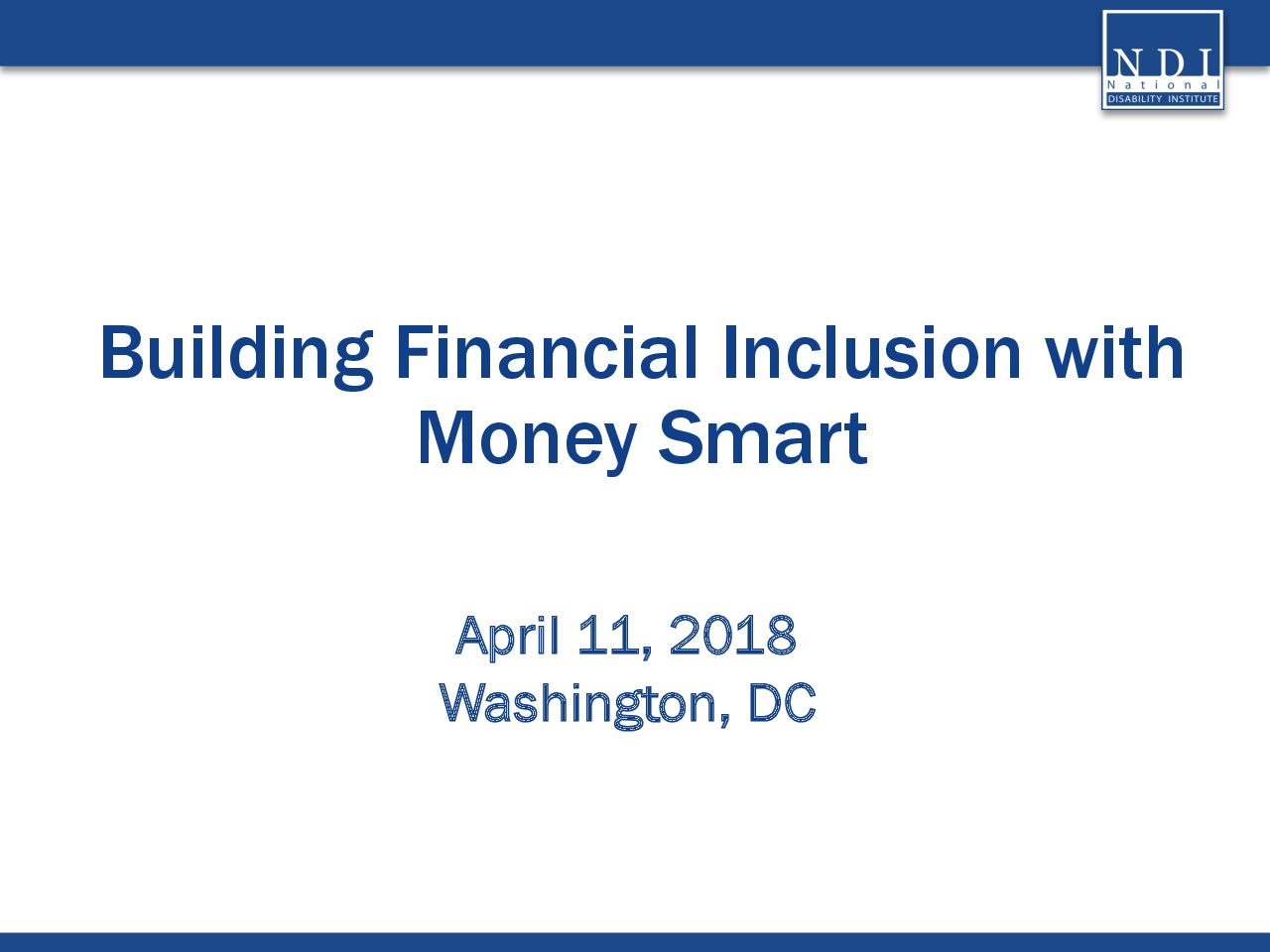 NDI
National
DISABILITY INSTITUTE

Building Financial Inclusion with Money Smart

April 11, 2018
Washington, DC